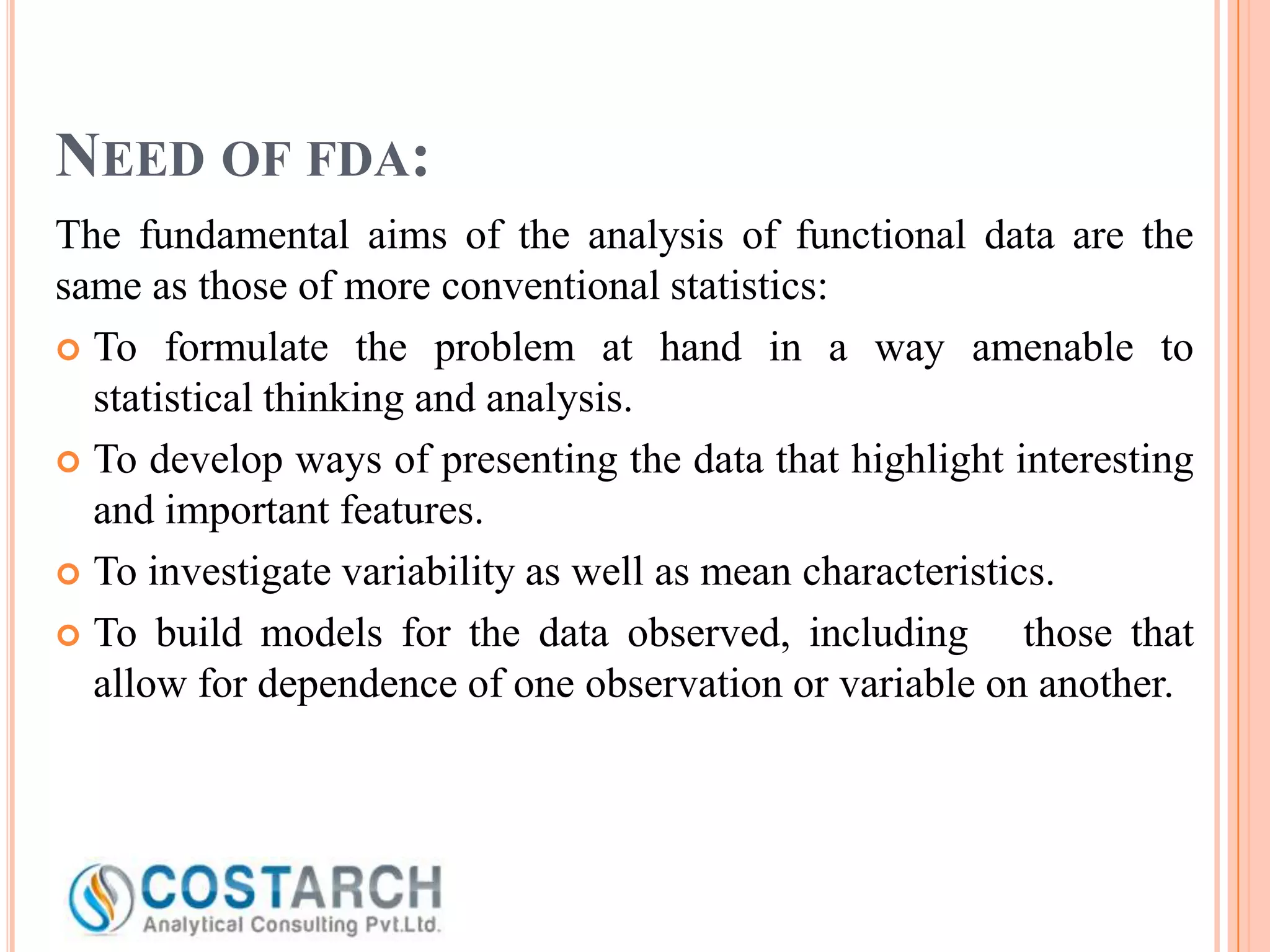 NEED OF FDA:

The fundamental aims of the analysis of functional data are the same as those of more conventional statistics:

To formulate the problem at hand in a way amenable to statistical thinking and analysis.

To develop ways of presenting the data that highlight interesting and important features.

To investigate variability as well as mean characteristics.

To build models for the data observed, including those that allow for dependence of one observation or variable on another.

COSTARCH
Analytical Consulting Pvt.Ltd.